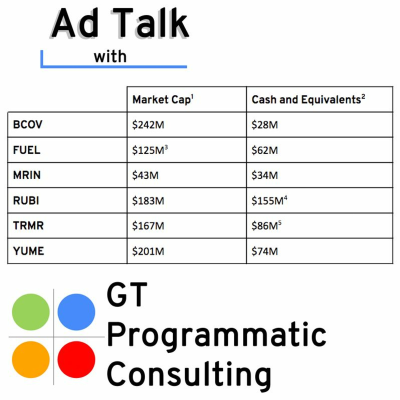 Ad Talk

with

| | Market Cap$^1$ | Cash and Equivalents$^2$ |
|---|---|---|
| BCOV | \$242M | \$28M |
| FUEL | \$125M$^3$ | \$62M |
| MRIN | \$43M | \$34M |
| RUBI | \$183M | \$155M$^4$ |
| TRMR | \$167M | \$86M$^5$ |
| YUME | \$201M | \$74M |

GT Programmatic Consulting